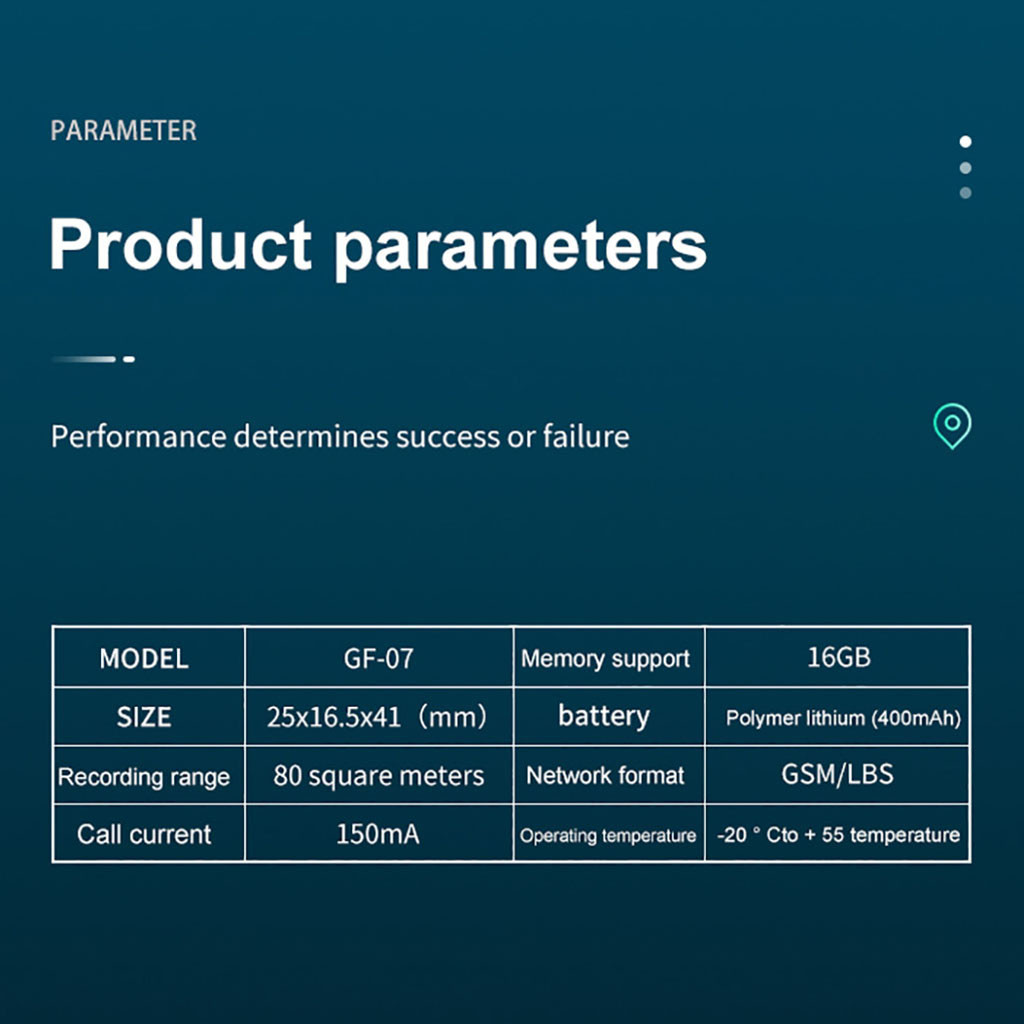 PARAMETER

Product parameters

Performance determines success or failure

| MODEL | GF-07 | Memory support | 16GB |
|---|---|---|---|
| SIZE | 25x16.5x41（mm) | battery | Polymer lithium (400mAh) |
| Recording range | 80 square meters | Network format | GSM/LBS |
| Call current | 150mA | Operating temperature | -20 ° Cto + 55 temperature |